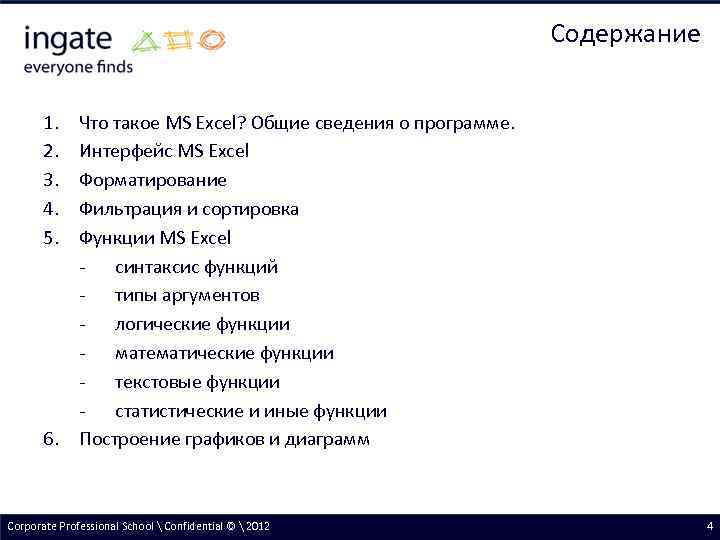 ingate
everyone finds

Содержание

1. Что такое MS Excel? Общие сведения о программе.
2. Интерфейс MS Excel
3. Форматирование
4. Фильтрация и сортировка
5. Функции MS Excel
- синтаксис функций
- типы аргументов
- логические функции
- математические функции
- текстовые функции
- статистические и иные функции
6. Построение графиков и диаграмм

Corporate Professional School \ Confidential © \ 2012

4